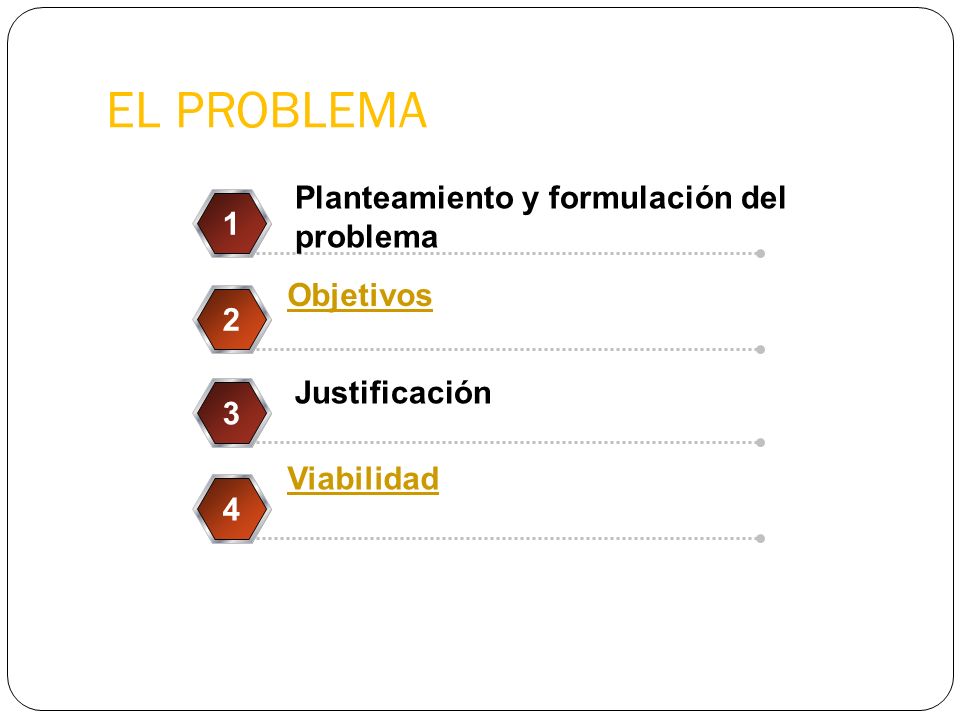 EL PROBLEMA

1 Planteamiento y formulación del problema

2 Objetivos

3 Justificación

4 Viabilidad